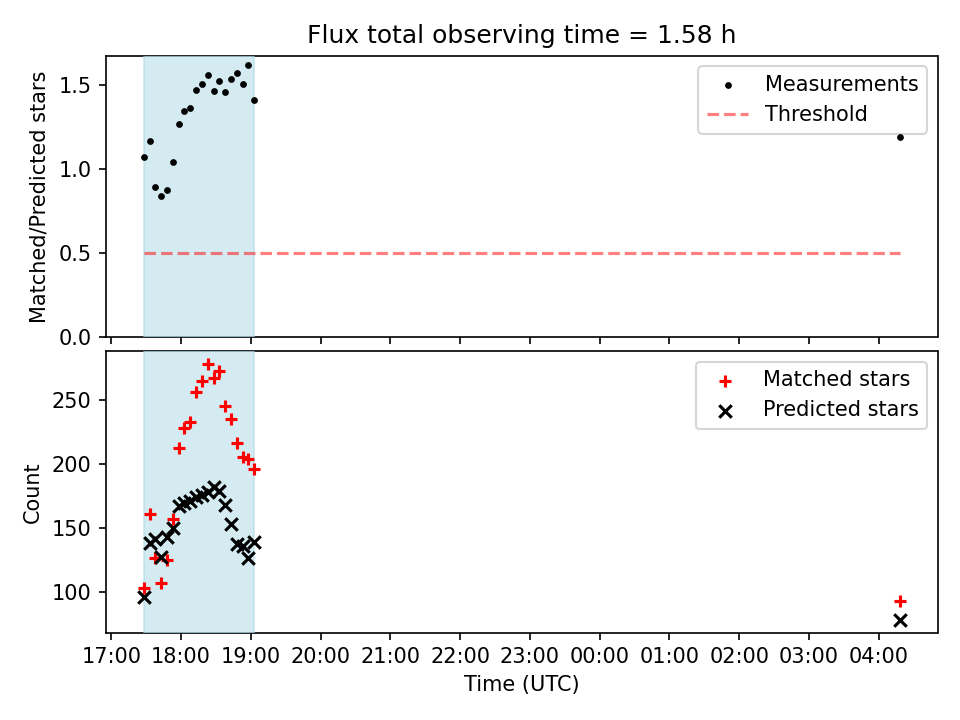 Flux total observing time = 1.58 h

Matched/Predicted stars

1.5
1.0
0.5
0.0

Measurements
Threshold

Count

250
200
150
100

Matched stars
Predicted stars

17:00 18:00 19:00 20:00 21:00 22:00 23:00 00:00 01:00 02:00 03:00 04:00

Time (UTC)